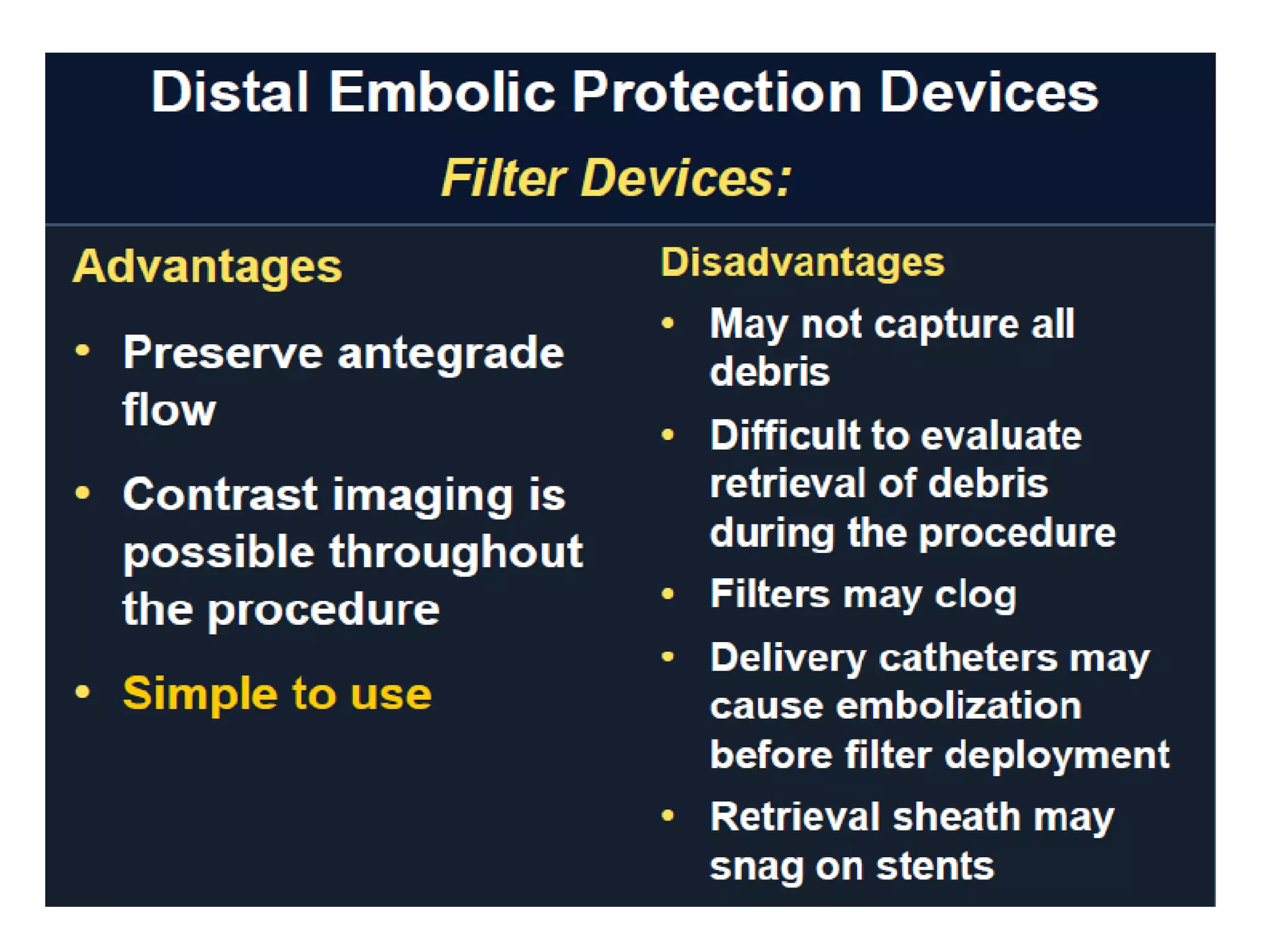 Distal Embolic Protection Devices

Filter Devices:

Advantages

• Preserve antegrade flow

• Contrast imaging is possible throughout the procedure

• Simple to use

Disadvantages

• May not capture all debris

• Difficult to evaluate retrieval of debris during the procedure

• Filters may clog

• Delivery catheters may cause embolization before filter deployment

• Retrieval sheath may snag on stents